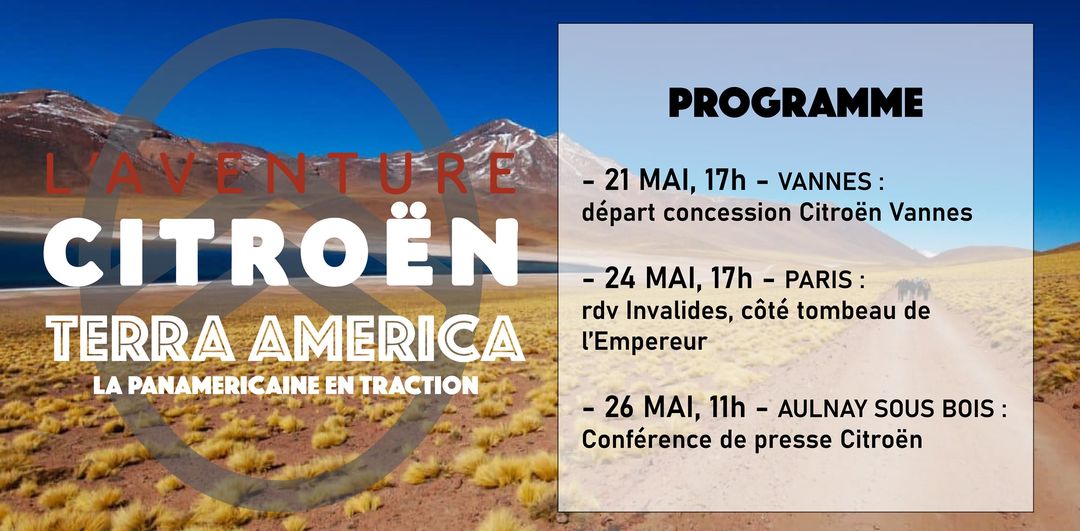 L'AVENTURE
CITROËN
TERRA AMERICA
LA PANAMERICAINE EN TRACTION

PROGRAMME

- 21 MAI, 17h - VANNES : départ concession Citroën Vannes

- 24 MAI, 17h - PARIS : rdv Invalides, côté tombeau de l'Empereur

- 26 MAI, 11h - AULNAY SOUS BOIS : Conférence de presse Citroën